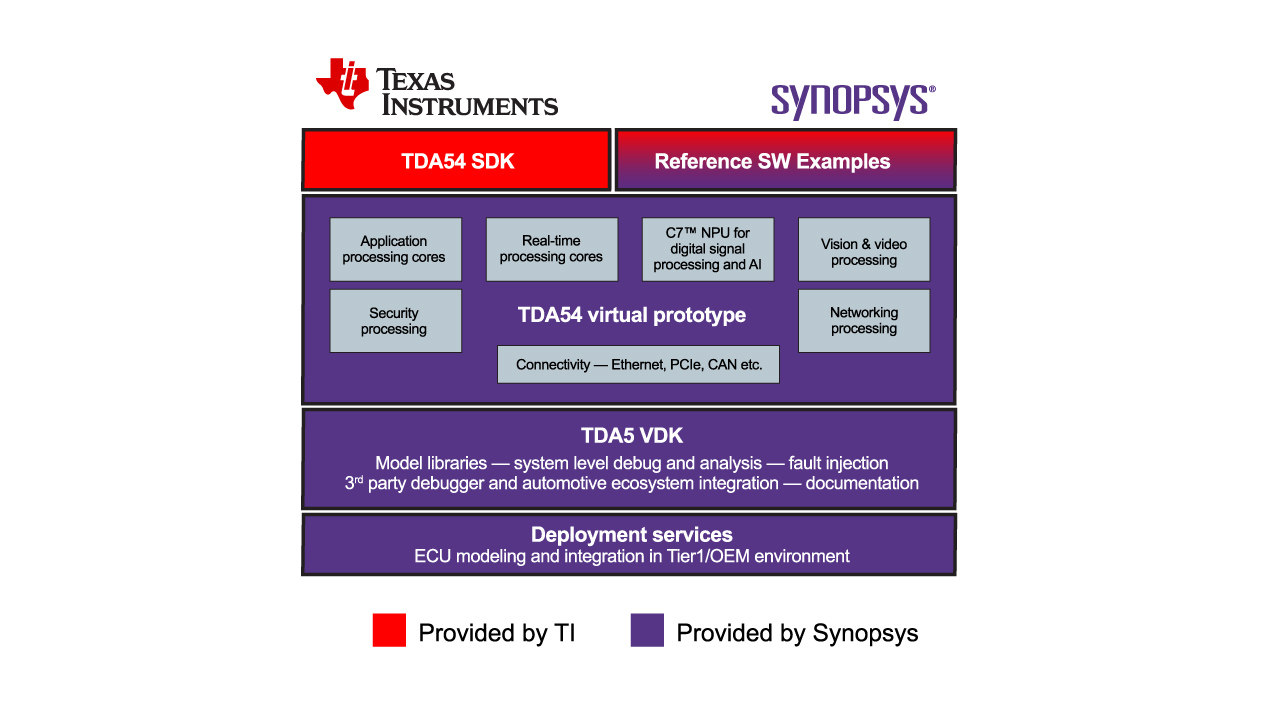 TEXAS INSTRUMENTS

SYNOPSYS®

TDA54 SDK

Reference SW Examples

Application processing cores

Real-time processing cores

C7™ NPU for digital signal processing and AI

Vision & video processing

Security processing

TDA54 virtual prototype

Networking processing

Connectivity — Ethernet, PCIe, CAN etc.

TDA5 VDK

Model libraries — system level debug and analysis — fault injection
3$^{rd}$ party debugger and automotive ecosystem integration — documentation

Deployment services
ECU modeling and integration in Tier1/OEM environment

Provided by TI

Provided by Synopsys